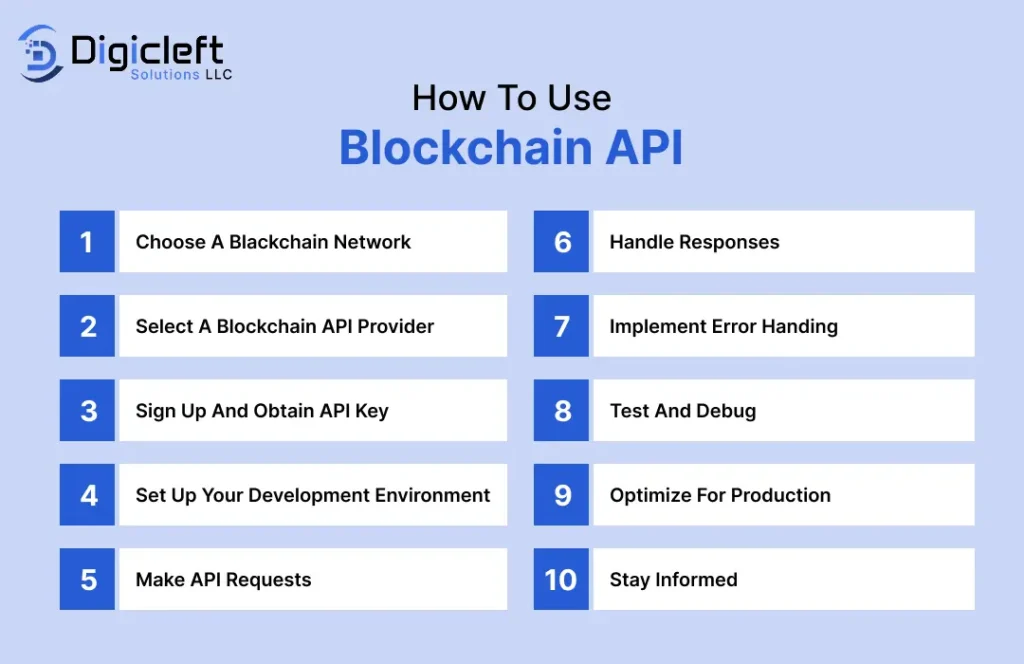 Digicleft
Solutions LLC

How To Use
Blockchain API

1 Choose A Blackchain Network

2 Select A Blockchain API Provider

3 Sign Up And Obtain API Key

4 Set Up Your Development Environment

5 Make API Requests

6 Handle Responses

7 Implement Error Handing

8 Test And Debug

9 Optimize For Production

10 Stay Informed